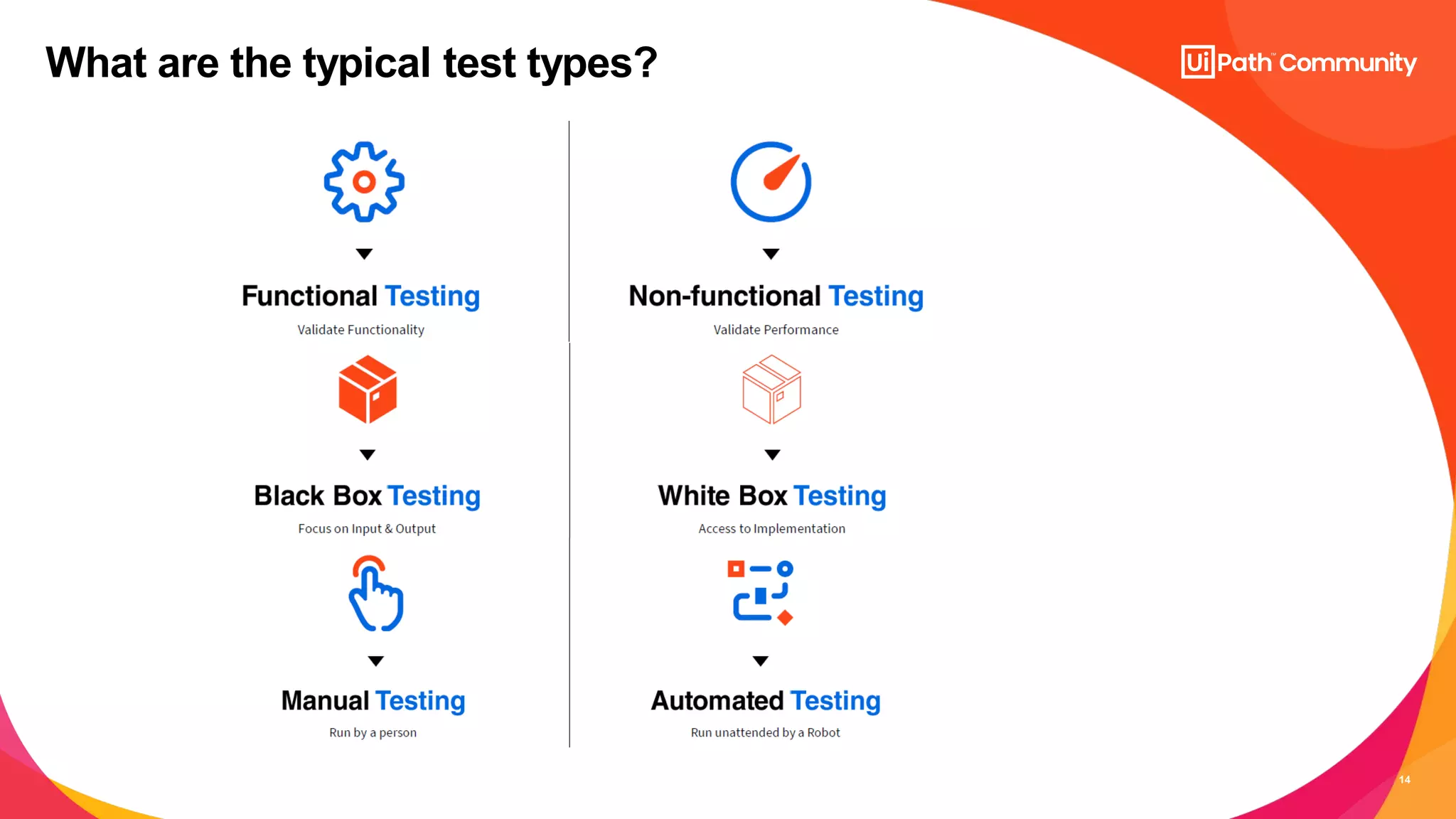 What are the typical test types?

UiPath™ Community

Functional Testing
Validate Functionality

Black Box Testing
Focus on Input & Output

Manual Testing
Run by a person

Non-functional Testing
Validate Performance

White Box Testing
Access to Implementation

Automated Testing
Run unattended by a Robot

14